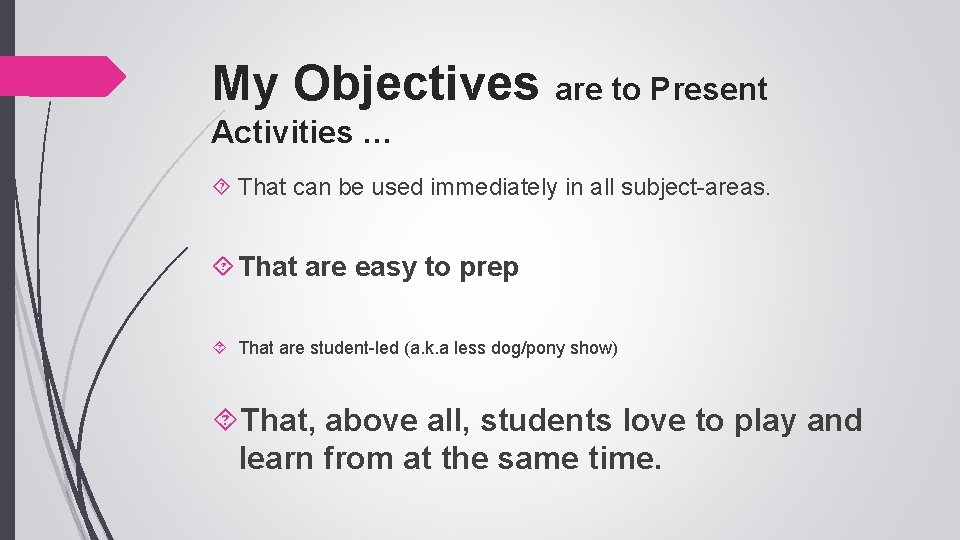 My Objectives are to Present Activities …

That can be used immediately in all subject-areas.

That are easy to prep

That are student-led (a.k.a less dog/pony show)

That, above all, students love to play and learn from at the same time.